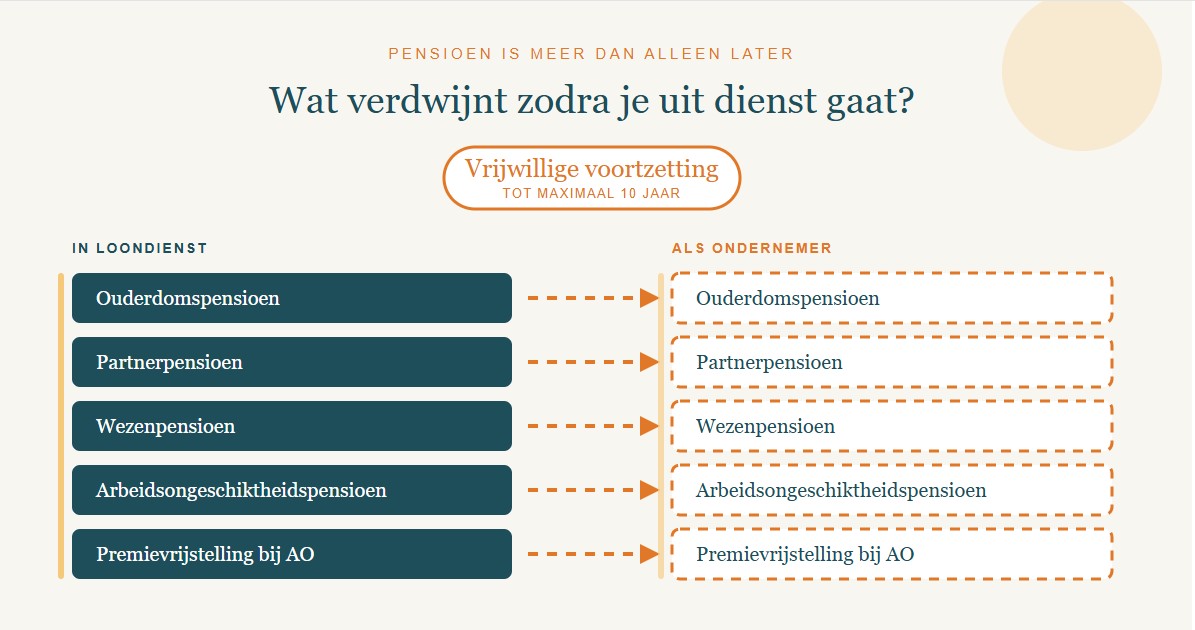 PENSIOEN IS MEER DAN ALLEEN LATER

Wat verdwijnt zodra je uit dienst gaat?

Vrijwillige voortzetting
TOT MAXIMAAL 10 JAAR

IN LOONDIENST

Ouderdomspensioen

Partnerpensioen

Wezenpensioen

Arbeidsongeschiktheidspensioen

Premievrijstelling bij AO

ALS ONDERNEMER

Ouderdomspensioen

Partnerpensioen

Wezenpensioen

Arbeidsongeschiktheidspensioen

Premievrijstelling bij AO